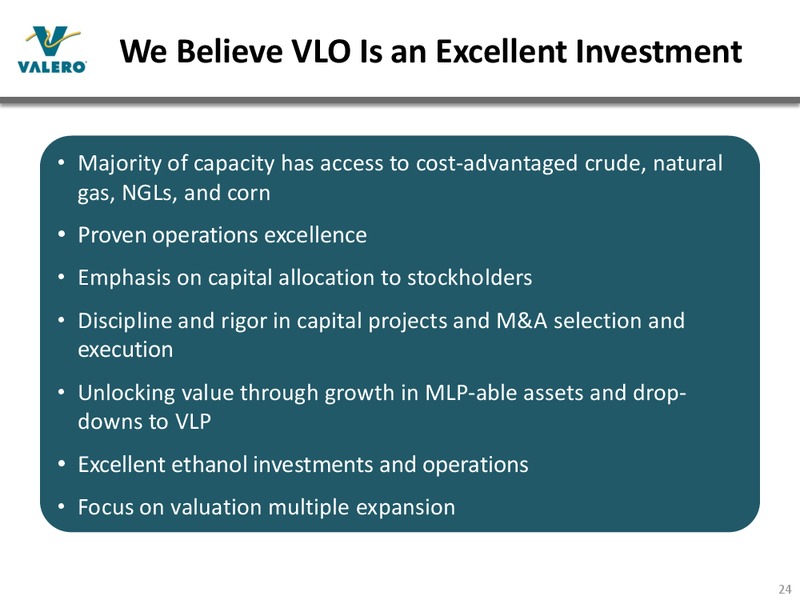 VALERO

We Believe VLO Is an Excellent Investment

• Majority of capacity has access to cost-advantaged crude, natural gas, NGLs, and corn

• Proven operations excellence

• Emphasis on capital allocation to stockholders

• Discipline and rigor in capital projects and M&A selection and execution

• Unlocking value through growth in MLP-able assets and drop-downs to VLP

• Excellent ethanol investments and operations

• Focus on valuation multiple expansion

24